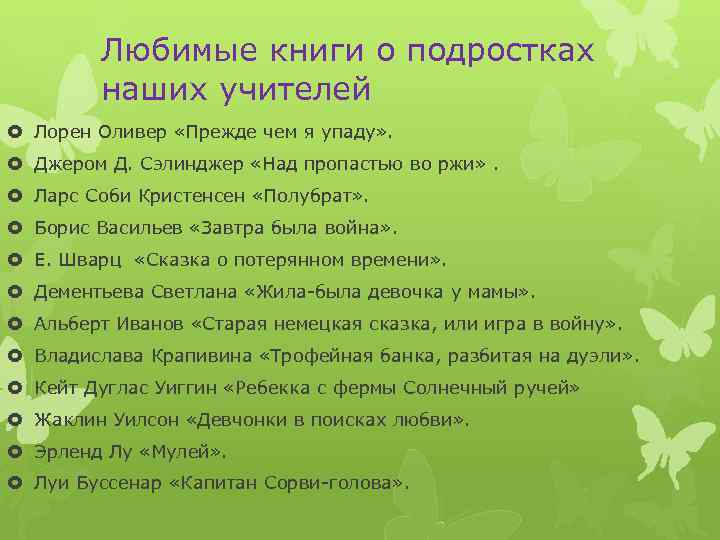 Любимые книги о подростках наших учителей

Лорен Оливер «Прежде чем я упаду».
Джером Д. Сэлинджер «Над пропастью во ржи» .
Ларс Соби Кристенсен «Полубрат».
Борис Васильев «Завтра была война».
Е. Шварц «Сказка о потерянном времени».
Дементьева Светлана «Жила-была девочка у мамы».
Альберт Иванов «Старая немецкая сказка, или игра в войну».
Владислава Крапивина «Трофейная банка, разбитая на дуэли».
Кейт Дуглас Уиггин «Ребекка с фермы Солнечный ручей»
Жаклин Уилсон «Девчонки в поисках любви».
Эрленд Лу «Мулей».
Луи Буссенар «Капитан Сорви-голова».